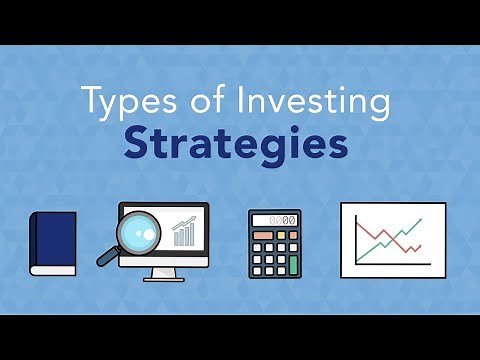 Types of Investing
Strategies

0000